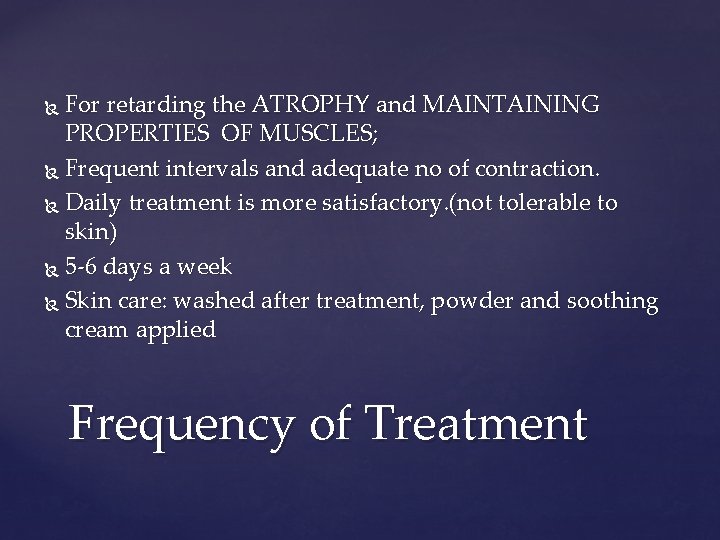 For retarding the ATROPHY and MAINTAINING PROPERTIES OF MUSCLES;

Frequent intervals and adequate no of contraction.

Daily treatment is more satisfactory.(not tolerable to skin)

5-6 days a week

Skin care: washed after treatment, powder and soothing cream applied

Frequency of Treatment